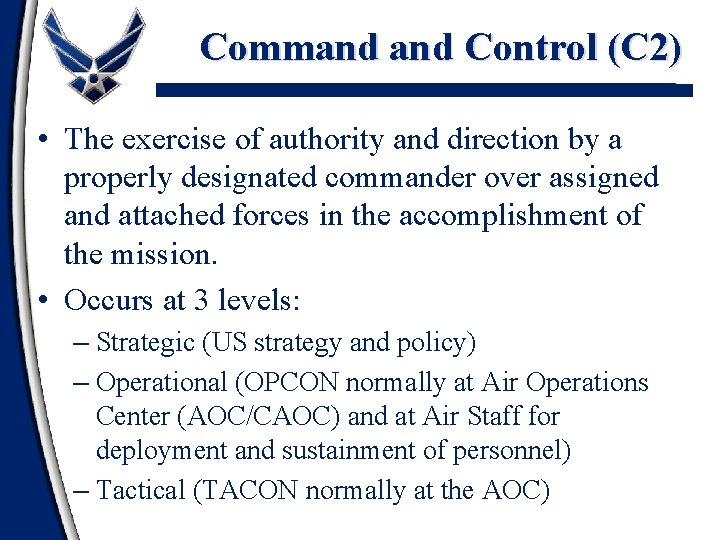 Command and Control (C2)

• The exercise of authority and direction by a properly designated commander over assigned and attached forces in the accomplishment of the mission.

• Occurs at 3 levels:
– Strategic (US strategy and policy)
– Operational (OPCON normally at Air Operations Center (AOC/CAOC) and at Air Staff for deployment and sustainment of personnel)
– Tactical (TACON normally at the AOC)